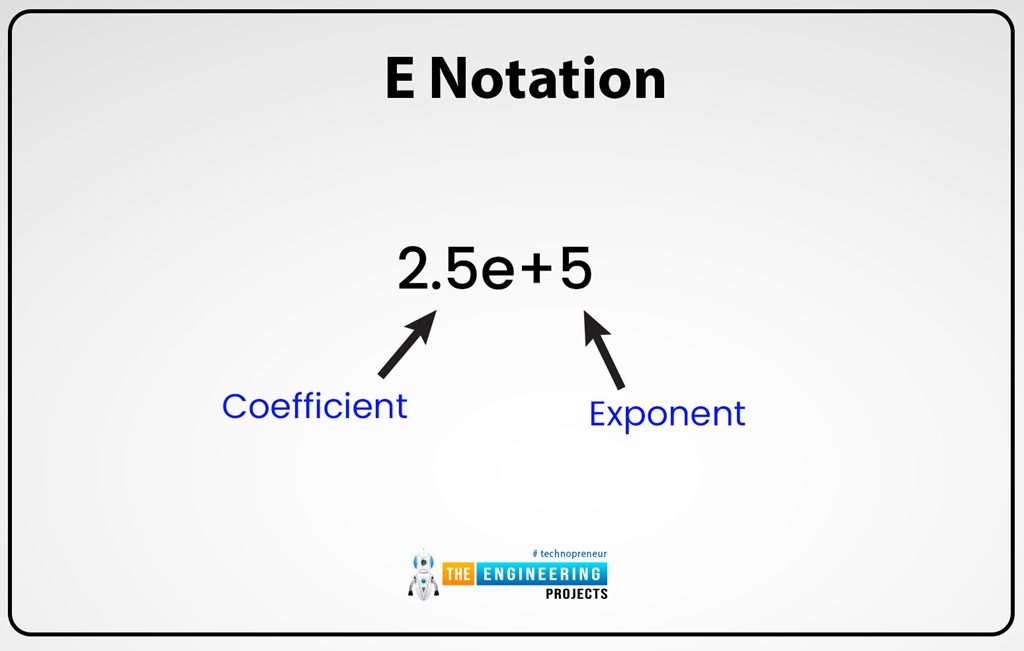 E Notation

2.5e+5

Coefficient

Exponent

# technopreneur
THE ENGINEERING
PROJECTS